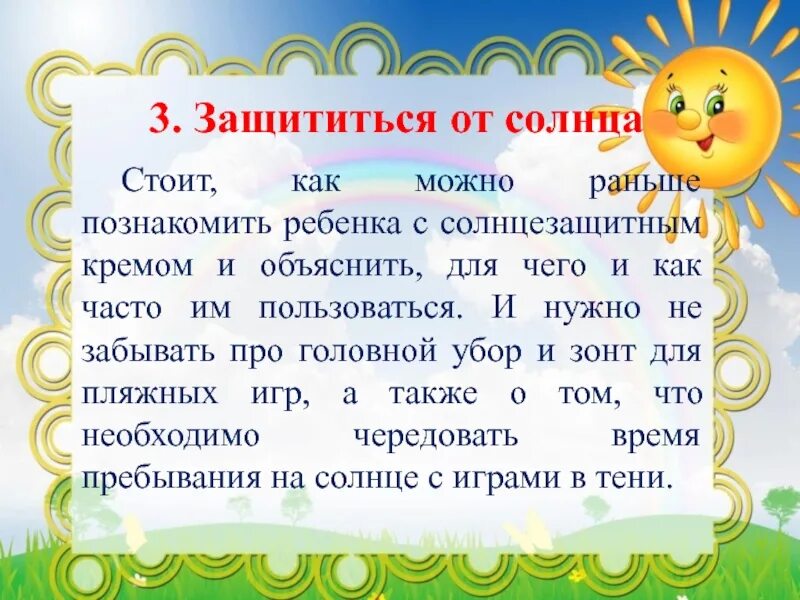 3. Защититься от солнца

Стоит, как можно раньше познакомить ребенка с солнцезащитным кремом и объяснить, для чего и как часто им пользоваться. И нужно не забывать про головной убор и зонт для пляжных игр, а также о том, что необходимо чередовать время пребывания на солнце с играми в тени.